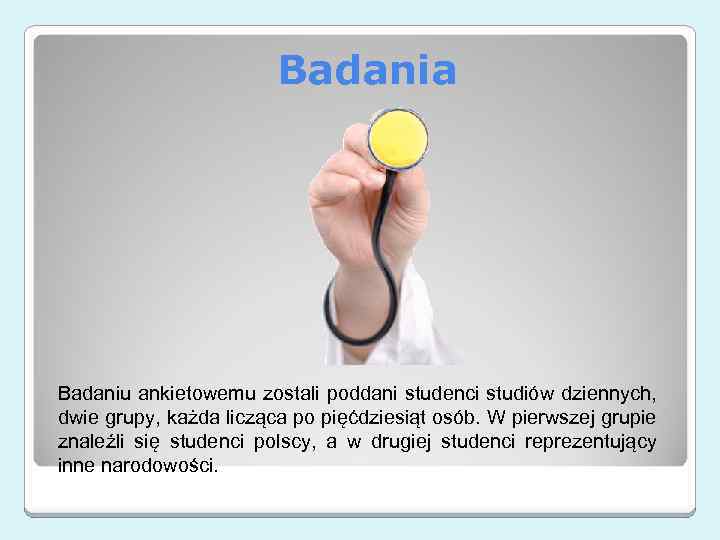 Badania

Badaniu ankietowemu zostali poddani studenci studiów dziennych, dwie grupy, każda licząca po pięćdziesiąt osób. W pierwszej grupie znaleźli się studenci polscy, a w drugiej studenci reprezentujący inne narodowości.